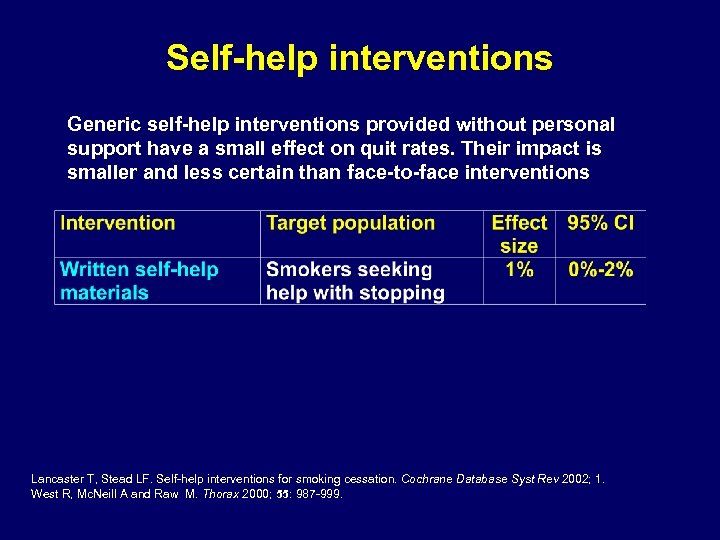 Self-help interventions

Generic self-help interventions provided without personal support have a small effect on quit rates. Their impact is smaller and less certain than face-to-face interventions

| Intervention | Target population | Effect size | 95% CI |
|---|---|---|---|
| Written self-help materials | Smokers seeking help with stopping | 1% | 0%-2% |

Lancaster T, Stead LF. Self-help interventions for smoking cessation. Cochrane Database Syst Rev 2002; 1.
West R, McNeill A and Raw M. Thorax 2000; 55: 987-999.